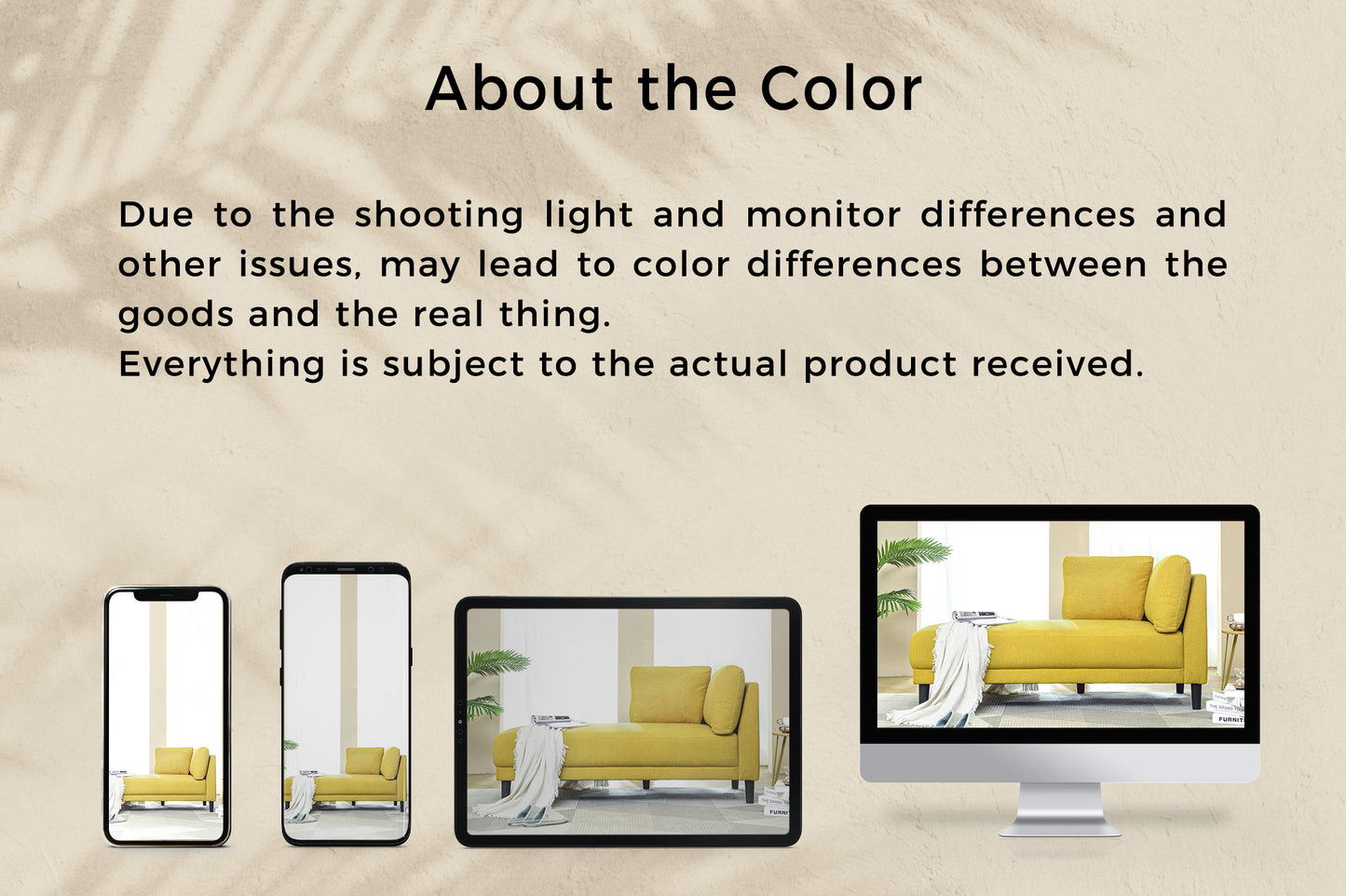 About the Color

Due to the shooting light and monitor differences and other issues, may lead to color differences between the goods and the real thing.
Everything is subject to the actual product received.